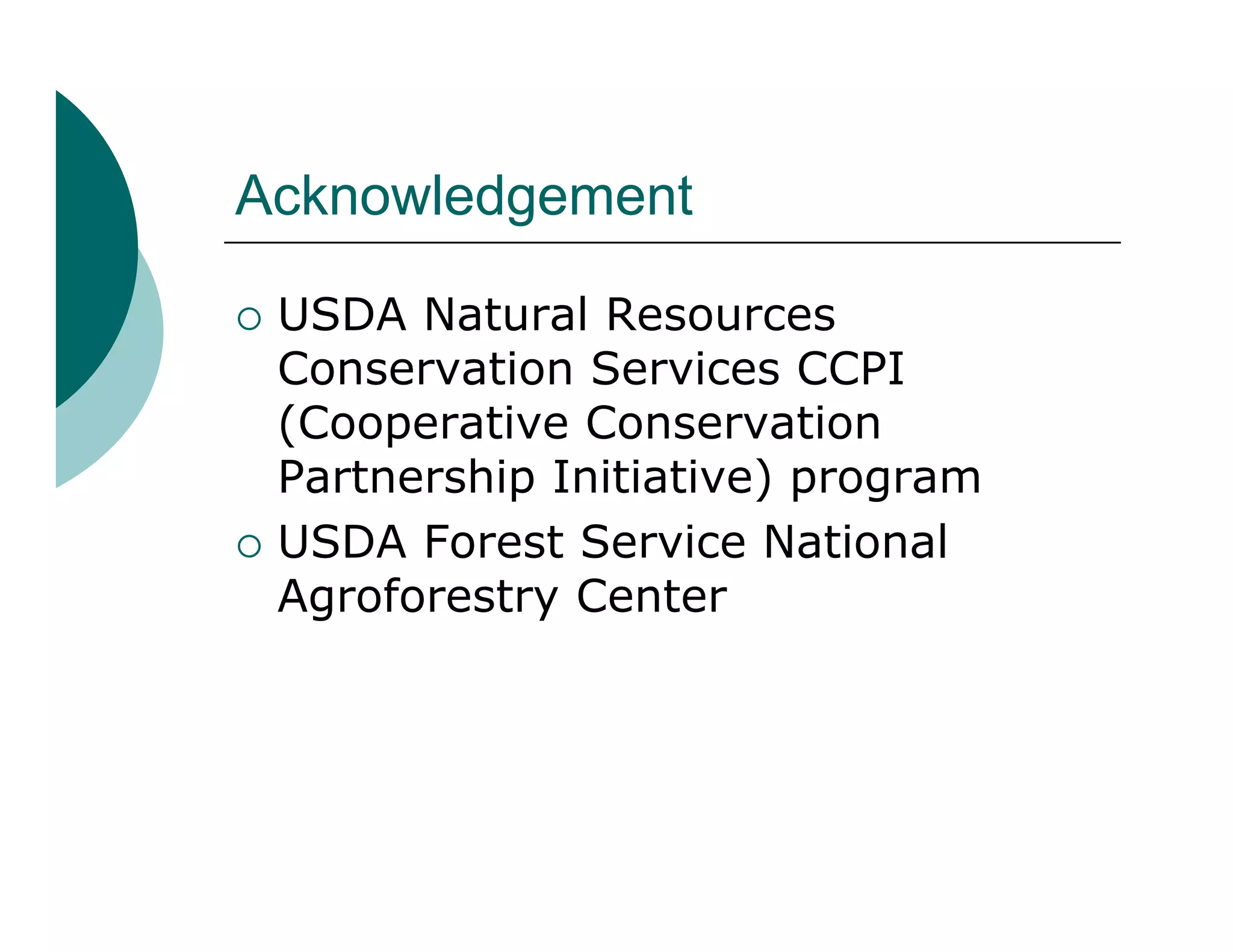 Acknowledgement

○ USDA Natural Resources Conservation Services CCPI (Cooperative Conservation Partnership Initiative) program

○ USDA Forest Service National Agroforestry Center